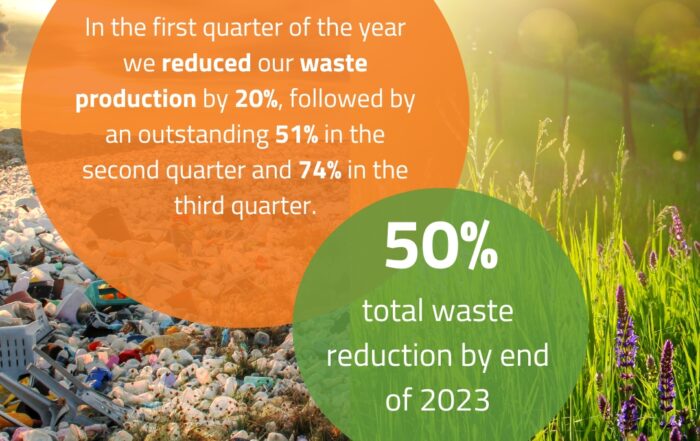 In the first quarter of the year we reduced our waste production by 20%, followed by an outstanding 51% in the second quarter and 74% in the third quarter.

50%

total waste reduction by end of 2023